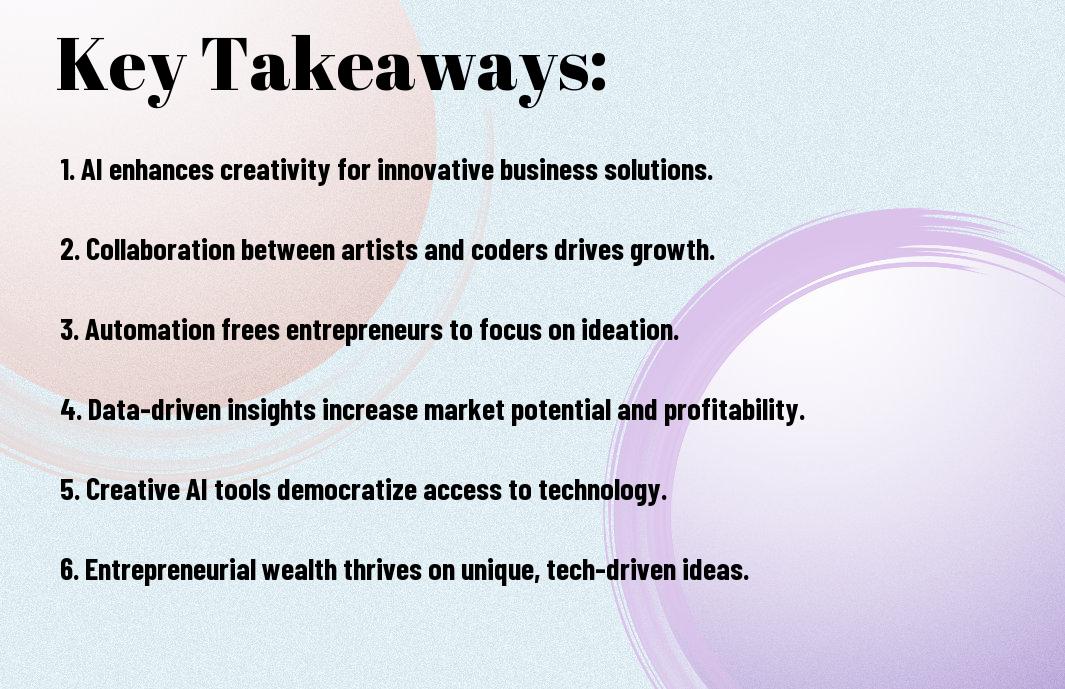 Key Takeaways:

1. AI enhances creativity for innovative business solutions.

2. Collaboration between artists and coders drives growth.

3. Automation frees entrepreneurs to focus on ideation.

4. Data-driven insights increase market potential and profitability.

5. Creative AI tools democratize access to technology.

6. Entrepreneurial wealth thrives on unique, tech-driven ideas.